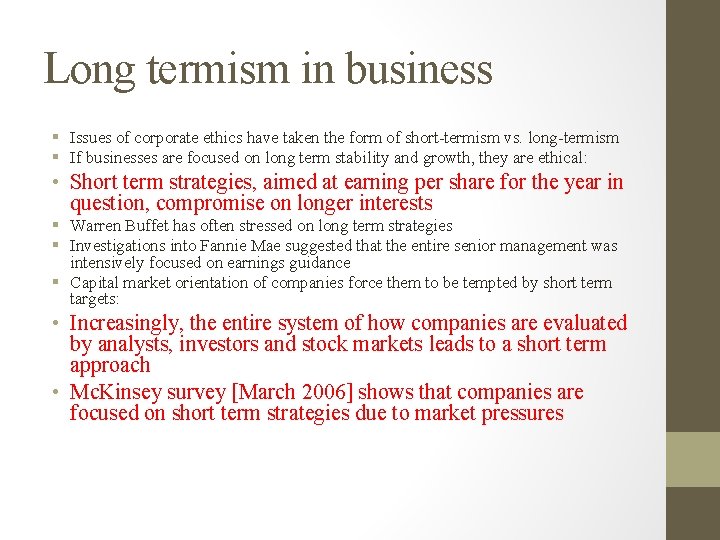 Long termism in business

▪ Issues of corporate ethics have taken the form of short-termism vs. long-termism
▪ If businesses are focused on long term stability and growth, they are ethical:
• Short term strategies, aimed at earning per share for the year in question, compromise on longer interests
▪ Warren Buffet has often stressed on long term strategies
▪ Investigations into Fannie Mae suggested that the entire senior management was intensively focused on earnings guidance
▪ Capital market orientation of companies force them to be tempted by short term targets:
• Increasingly, the entire system of how companies are evaluated by analysts, investors and stock markets leads to a short term approach
• McKinsey survey [March 2006] shows that companies are focused on short term strategies due to market pressures